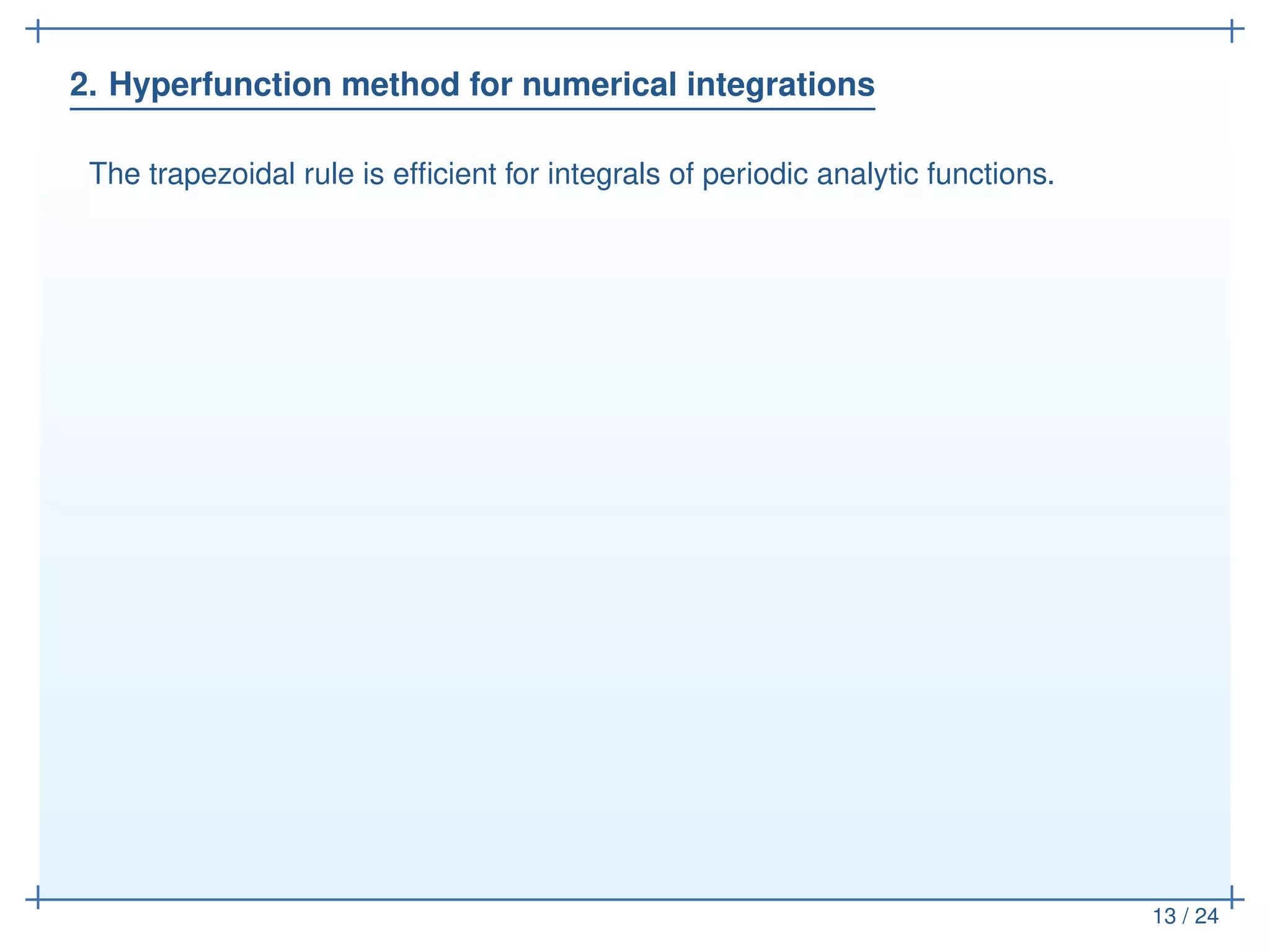 2. Hyperfunction method for numerical integrations

The trapezoidal rule is efficient for integrals of periodic analytic functions.

13 / 24